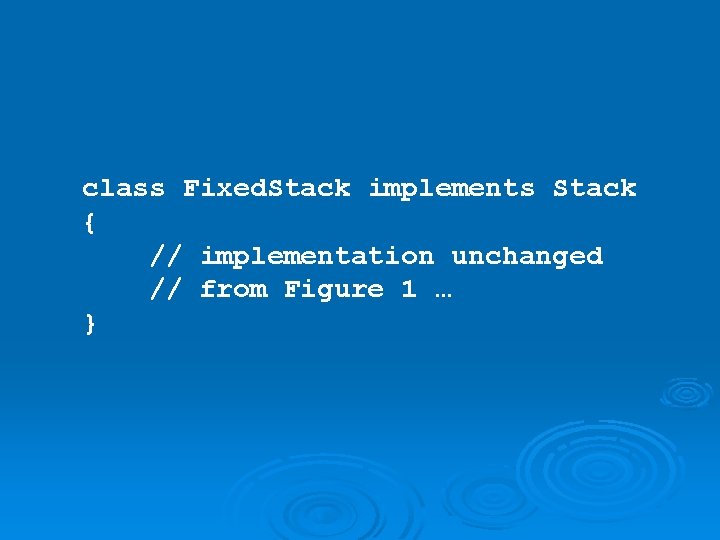 class FixedStack implements Stack
{
    // implementation unchanged
    // from Figure 1 …
}